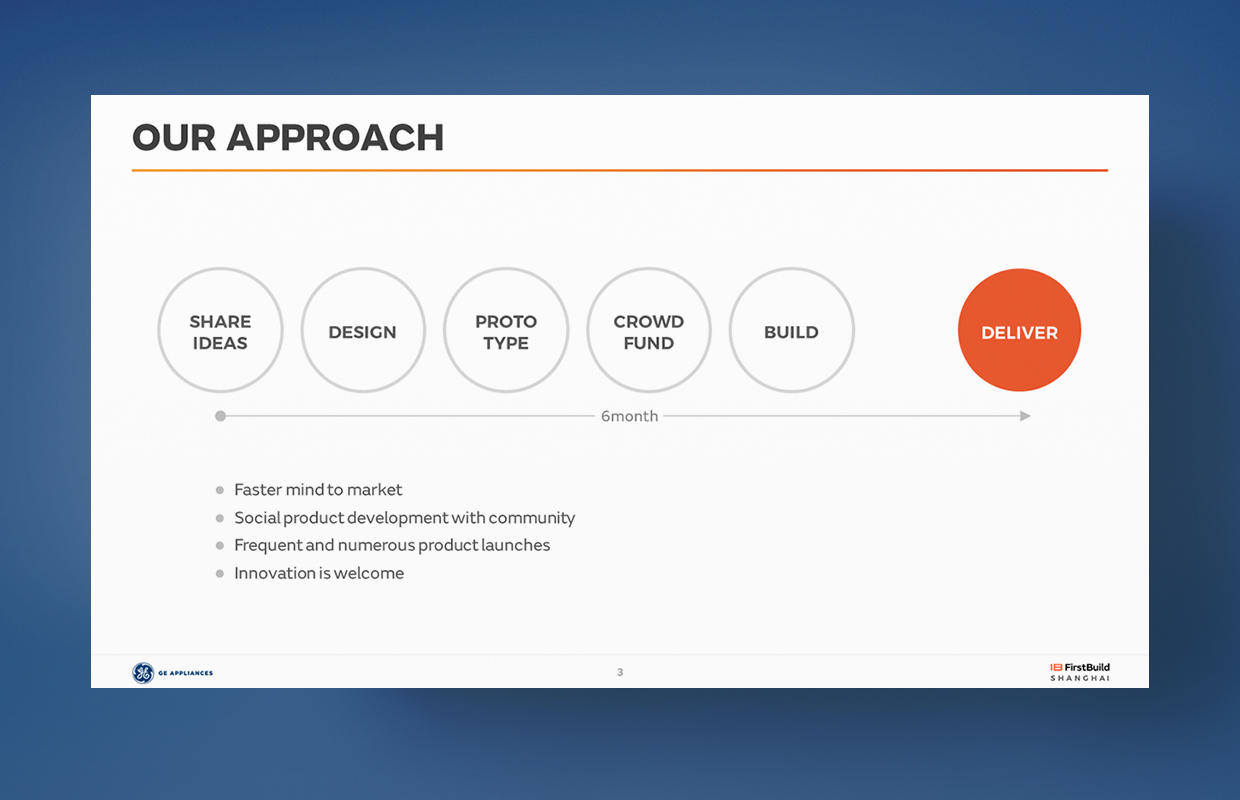 OUR APPROACH

SHARE IDEAS

DESIGN

PROTO TYPE

CROWD FUND

BUILD

DELIVER

6month

- Faster mind to market
- Social product development with community
- Frequent and numerous product launches
- Innovation is welcome

GE APPLIANCES

3

FirstBuild
SHANGHAI